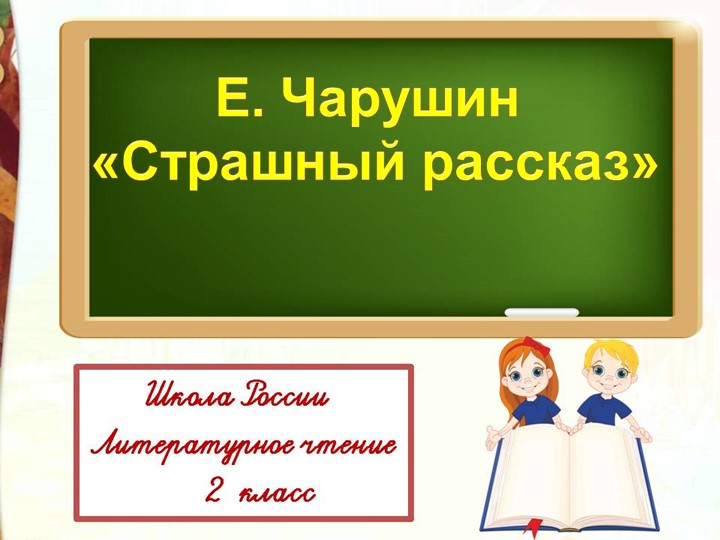 Е. Чарушин
«Страшный рассказ»

Школа России
Литературное чтение
2 класс